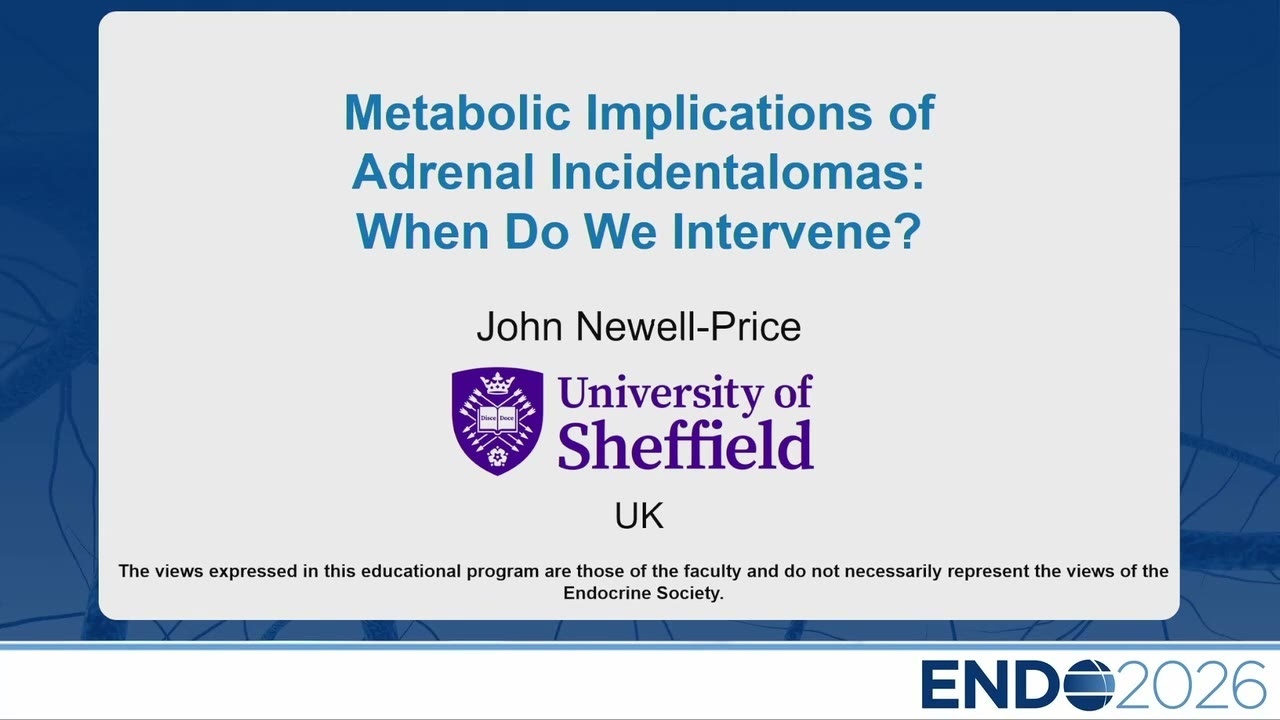 Metabolic Implications of Adrenal Incidentalomas: When Do We Intervene?

John Newell-Price

Disce Doce

University of Sheffield

UK

The views expressed in this educational program are those of the faculty and do not necessarily represent the views of the Endocrine Society.

ENDO2026